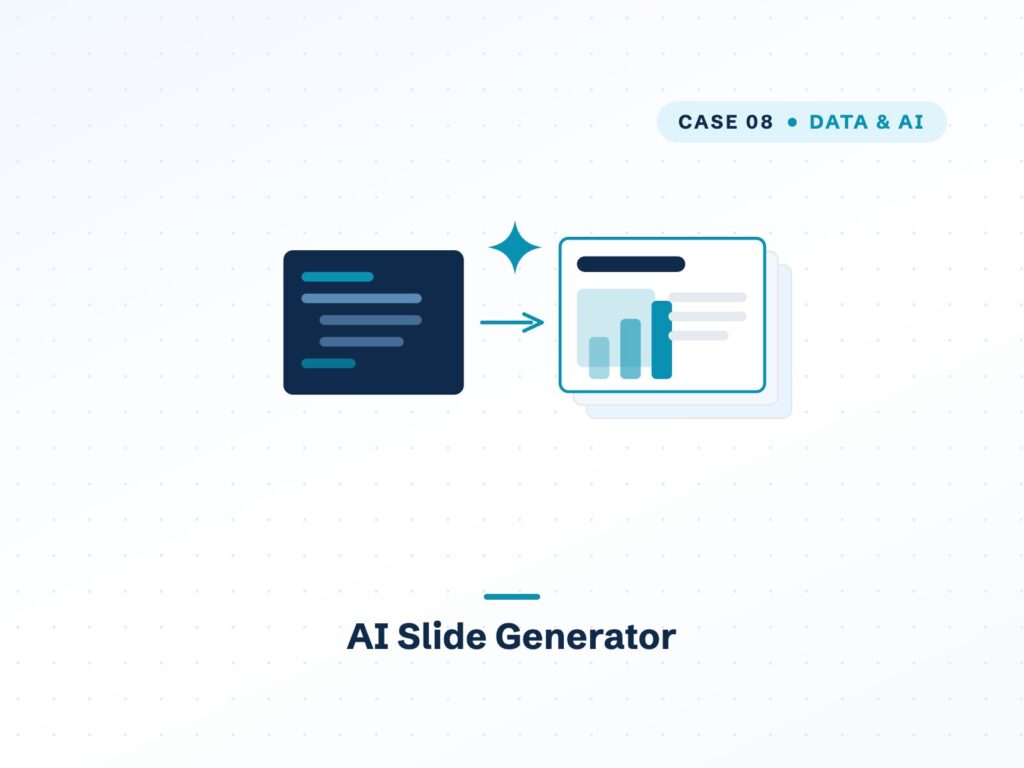 CASE 08 • DATA & AI

AI Slide Generator